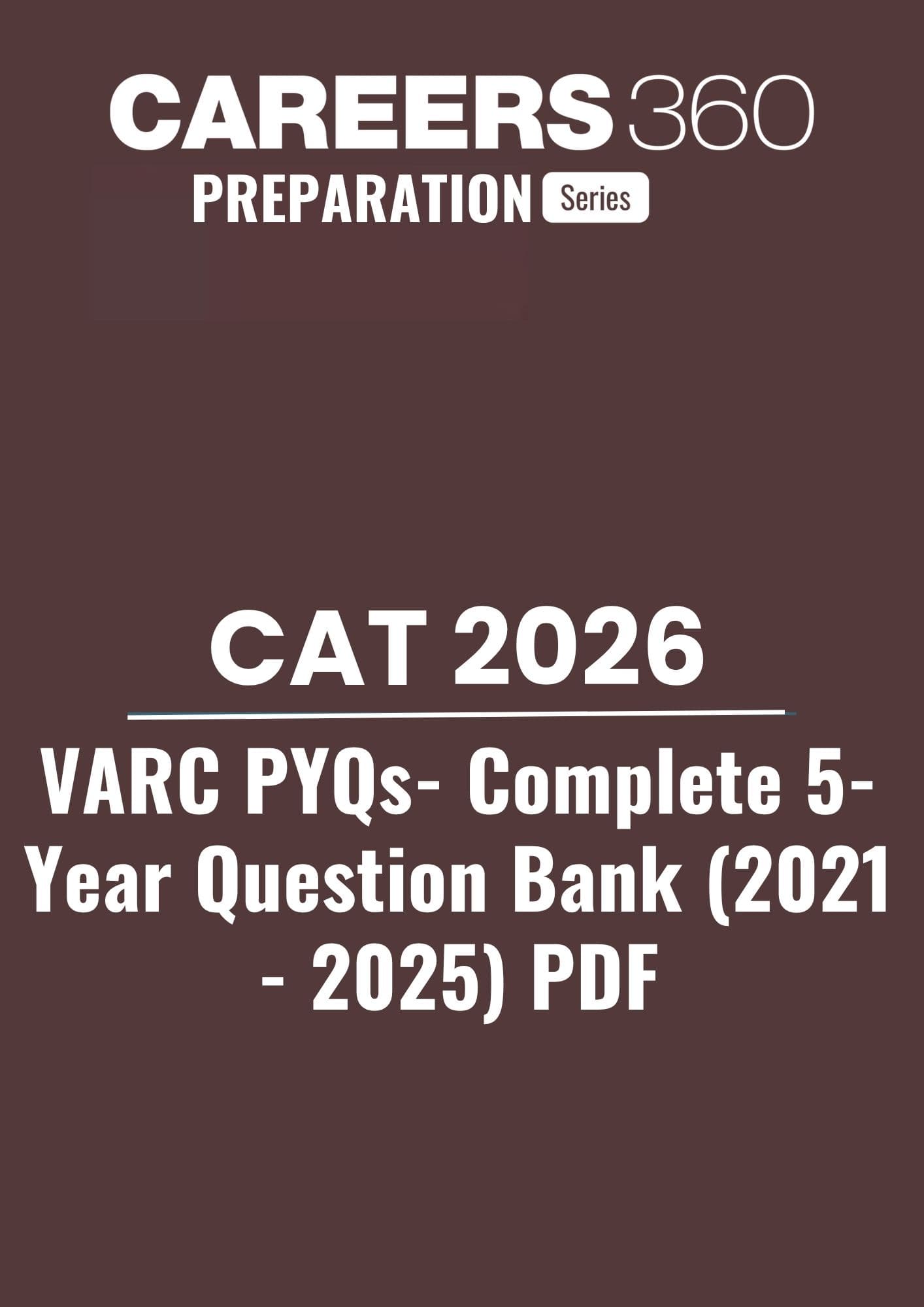 CAREERS 360
PREPARATION Series

CAT 2026

VARC PYQs- Complete 5-Year Question Bank (2021 - 2025) PDF